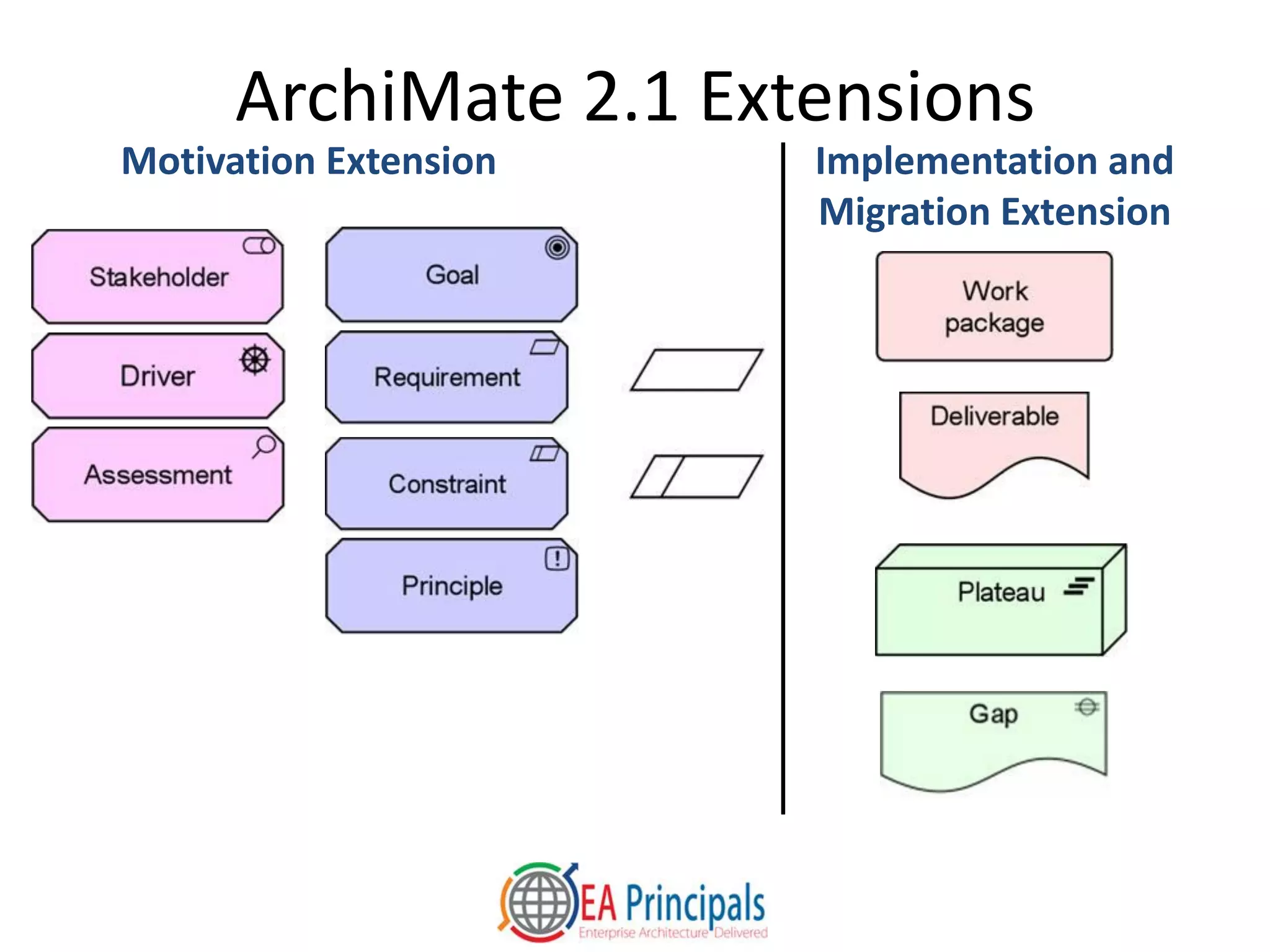 ArchiMate 2.1 Extensions

Motivation Extension

Stakeholder

Driver

Assessment

Goal

Requirement

Constraint

Principle

Implementation and Migration Extension

Work package

Deliverable

Plateau

Gap

EA Principals
Enterprise Architecture Delivered